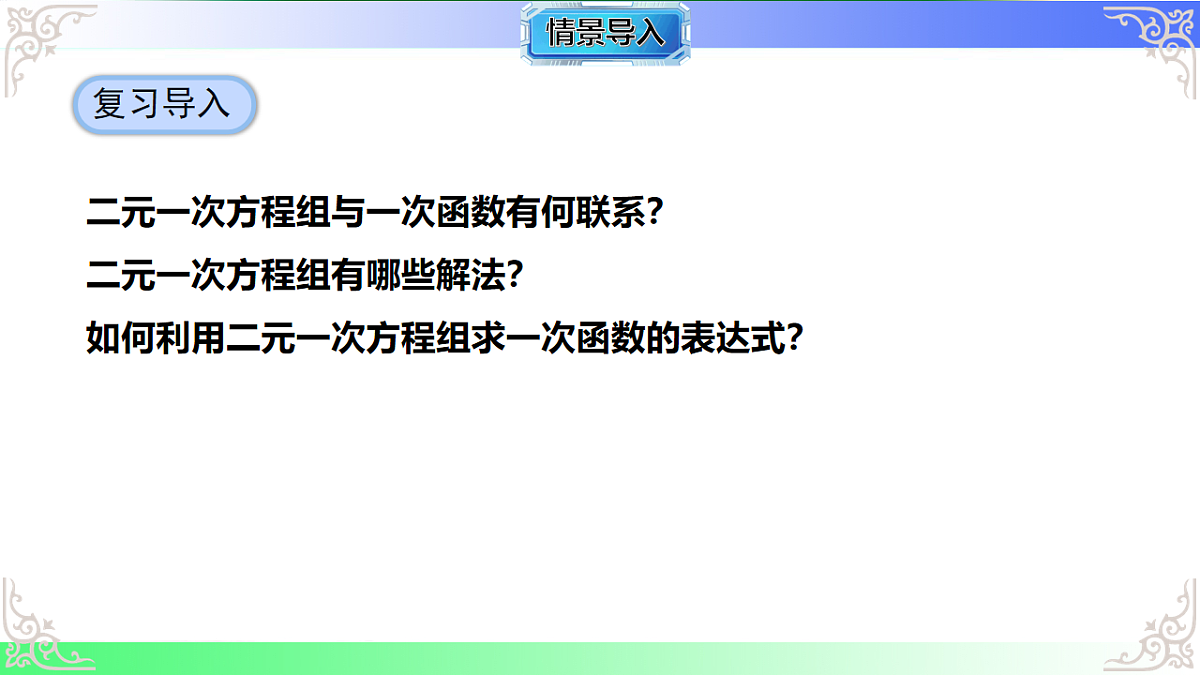 情景导入

复习导入

二元一次方程组与一次函数有何联系?

二元一次方程组有哪些解法?

如何利用二元一次方程组求一次函数的表达式?